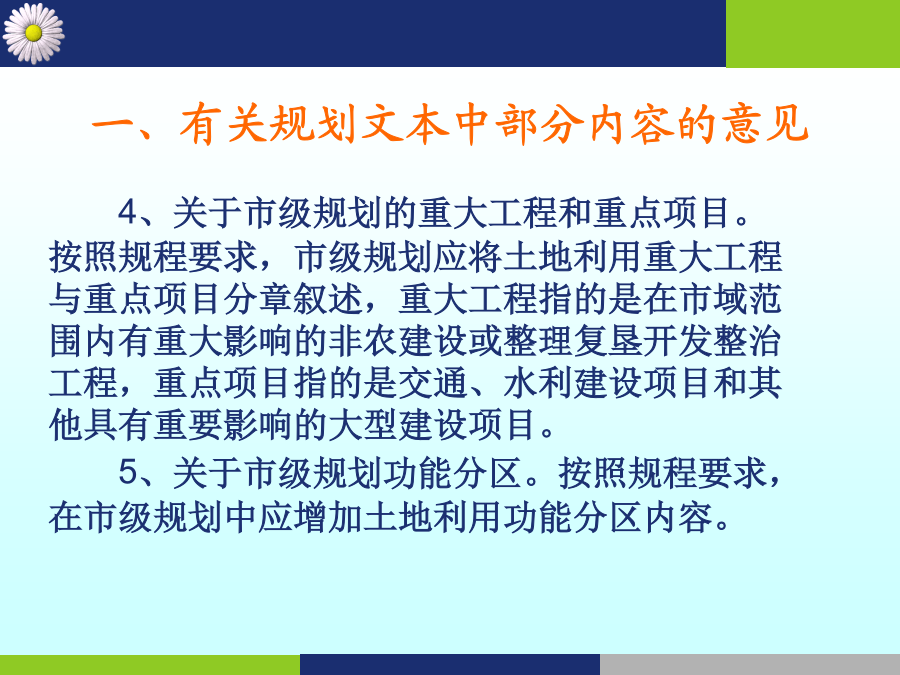 一、有关规划文本中部分内容的意见

4、关于市级规划的重大工程和重点项目。按照规程要求，市级规划应将土地利用重大工程与重点项目分章叙述，重大工程指的是在市域范围内有重大影响的非农建设或整理复垦开发整治工程，重点项目指的是交通、水利建设项目和其他具有重要影响的大型建设项目。

5、关于市级规划功能分区。按照规程要求，在市级规划中应增加土地利用功能分区内容。